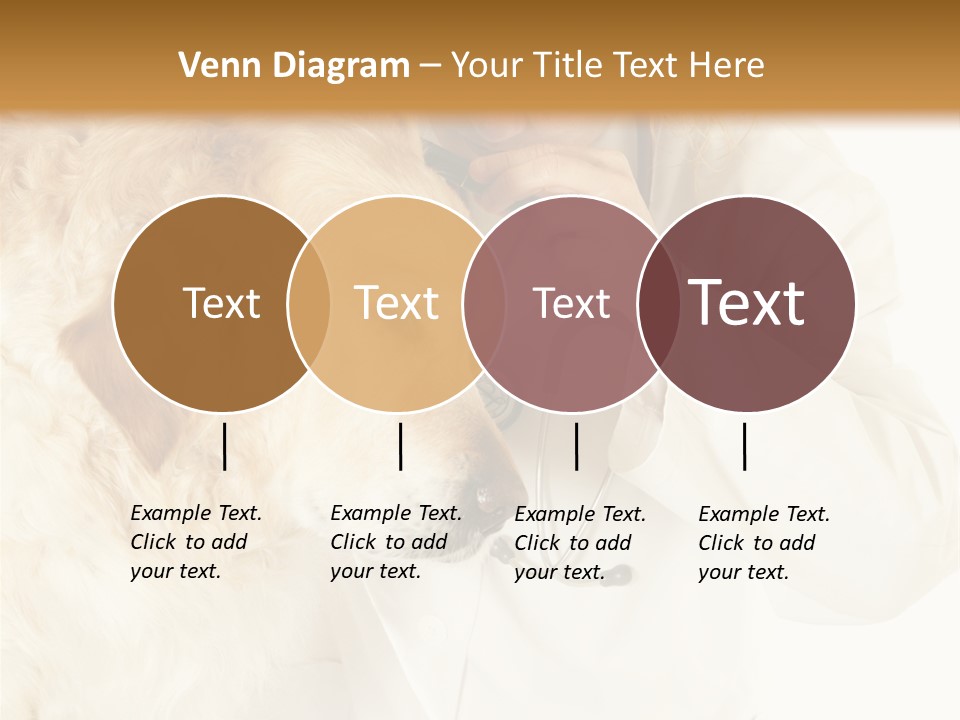 Venn Diagram – Your Title Text Here

Text

Text

Text

Text

Example Text. Click to add your text.

Example Text. Click to add your text.

Example Text. Click to add your text.

Example Text. Click to add your text.